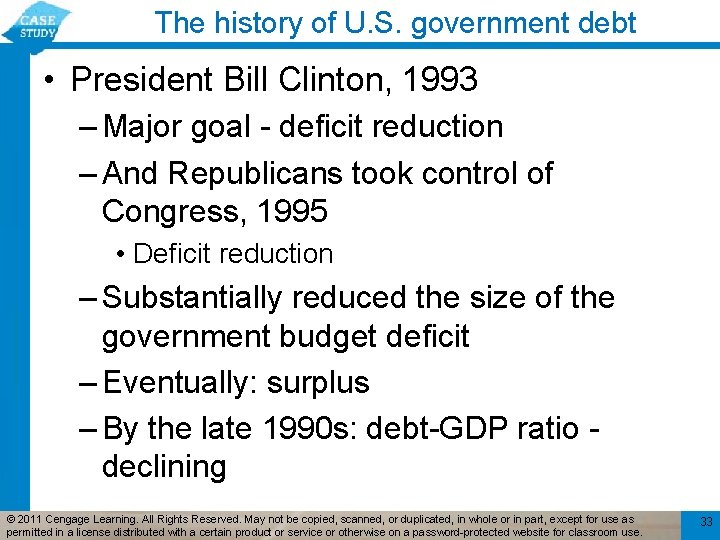 CASE STUDY

The history of U.S. government debt

• President Bill Clinton, 1993
– Major goal - deficit reduction
– And Republicans took control of Congress, 1995
• Deficit reduction
– Substantially reduced the size of the government budget deficit
– Eventually: surplus
– By the late 1990s: debt-GDP ratio - declining

© 2011 Cengage Learning. All Rights Reserved. May not be copied, scanned, or duplicated, in whole or in part, except for use as permitted in a license distributed with a certain product or service or otherwise on a password-protected website for classroom use.

33